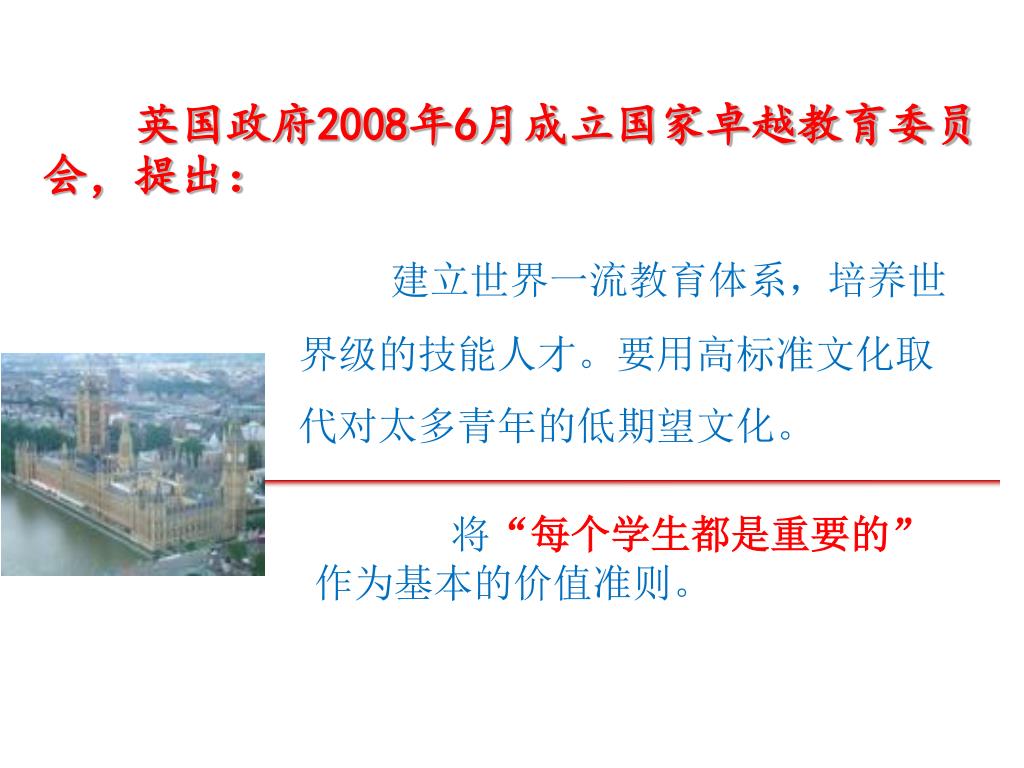 英国政府2008年6月成立国家卓越教育委员会，提出：

建立世界一流教育体系，培养世界级的技能人才。要用高标准文化取代对太多青年的低期望文化。

将“每个学生都是重要的”作为基本的价值准则。